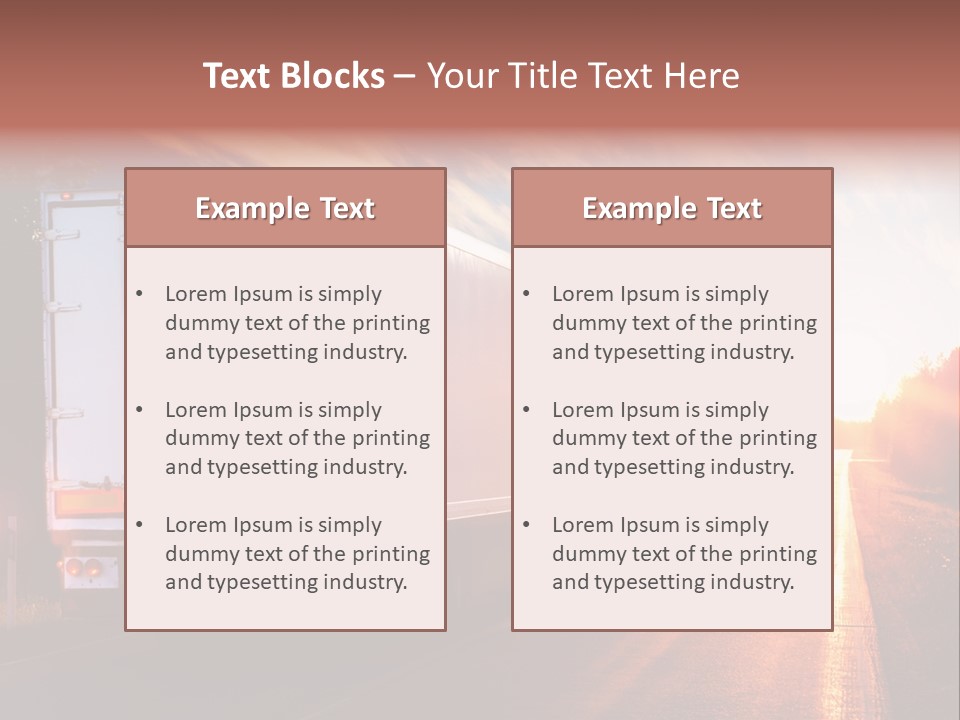 Text Blocks – Your Title Text Here

Example Text

• Lorem Ipsum is simply dummy text of the printing and typesetting industry.

• Lorem Ipsum is simply dummy text of the printing and typesetting industry.

• Lorem Ipsum is simply dummy text of the printing and typesetting industry.

Example Text

• Lorem Ipsum is simply dummy text of the printing and typesetting industry.

• Lorem Ipsum is simply dummy text of the printing and typesetting industry.

• Lorem Ipsum is simply dummy text of the printing and typesetting industry.